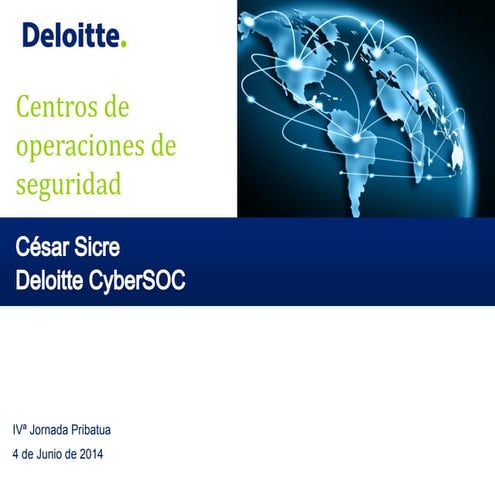 Deloitte.

Centros de operaciones de seguridad

César Sicre
Deloitte CyberSOC

IVª Jornada Pribatua

4 de Junio de 2014